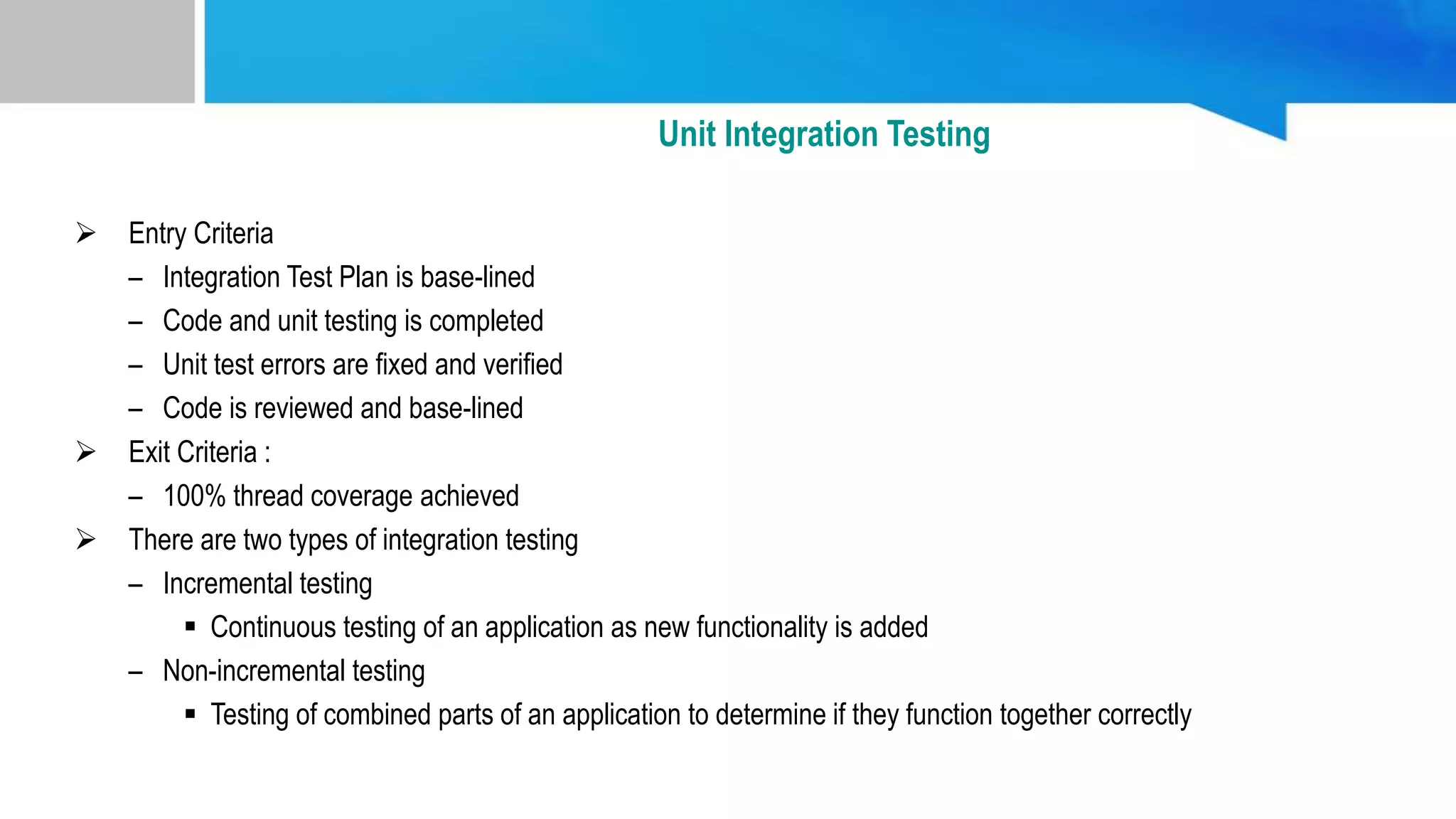 Unit Integration Testing

➢ Entry Criteria
– Integration Test Plan is base-lined
– Code and unit testing is completed
– Unit test errors are fixed and verified
– Code is reviewed and base-lined
➢ Exit Criteria :
– 100% thread coverage achieved
➢ There are two types of integration testing
– Incremental testing
▪ Continuous testing of an application as new functionality is added
– Non-incremental testing
▪ Testing of combined parts of an application to determine if they function together correctly